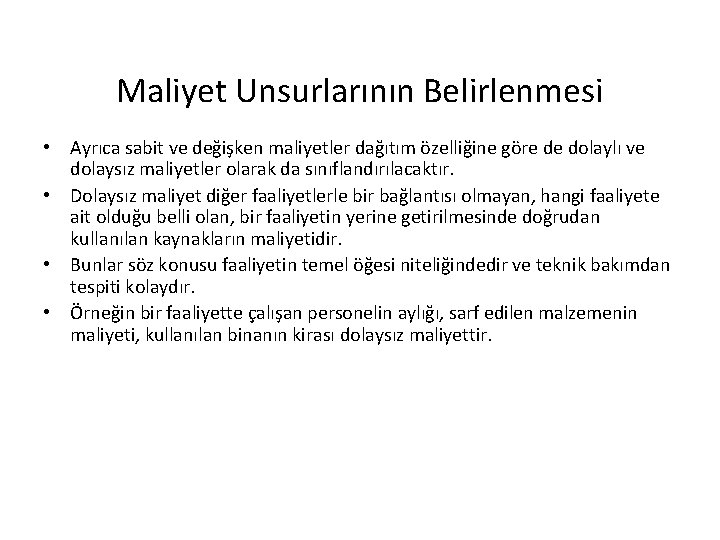 Maliyet Unsurlarının Belirlenmesi

• Ayrıca sabit ve değişken maliyetler dağıtım özelliğine göre de dolaylı ve dolaysız maliyetler olarak da sınıflandırılacaktır.
• Dolaysız maliyet diğer faaliyetlerle bir bağlantısı olmayan, hangi faaliyete ait olduğu belli olan, bir faaliyetin yerine getirilmesinde doğrudan kullanılan kaynakların maliyetidir.
• Bunlar söz konusu faaliyetin temel öğesi niteliğindedir ve teknik bakımdan tespiti kolaydır.
• Örneğin bir faaliyette çalışan personelin aylığı, sarf edilen malzemenin maliyeti, kullanılan binanın kirası dolaysız maliyettir.